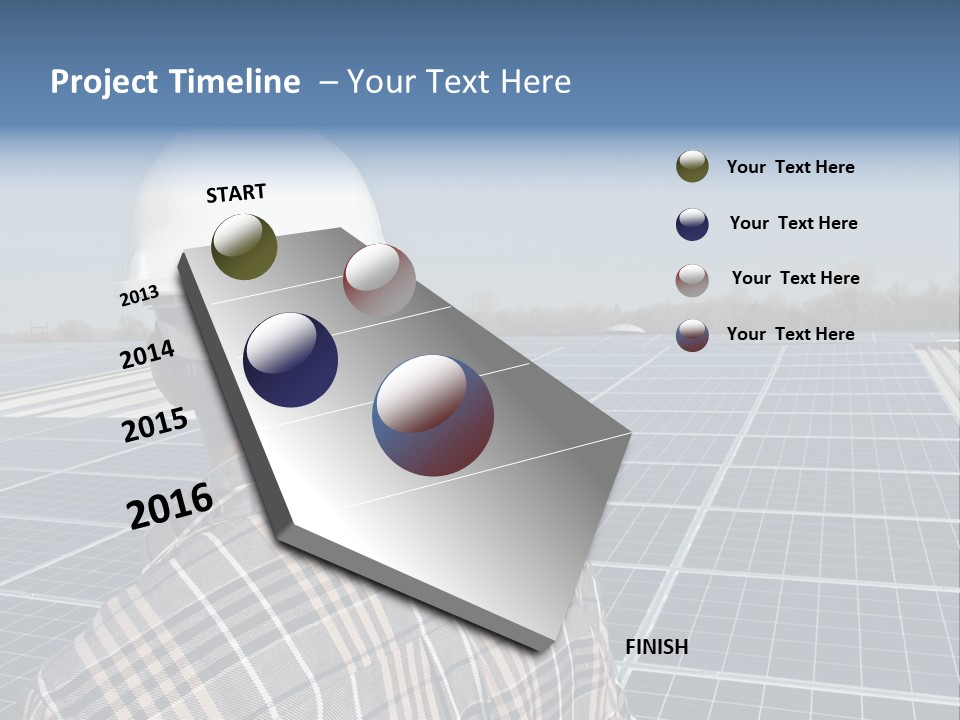 Project Timeline – Your Text Here

START

2013

2014

2015

2016

FINISH

Your Text Here

Your Text Here

Your Text Here

Your Text Here